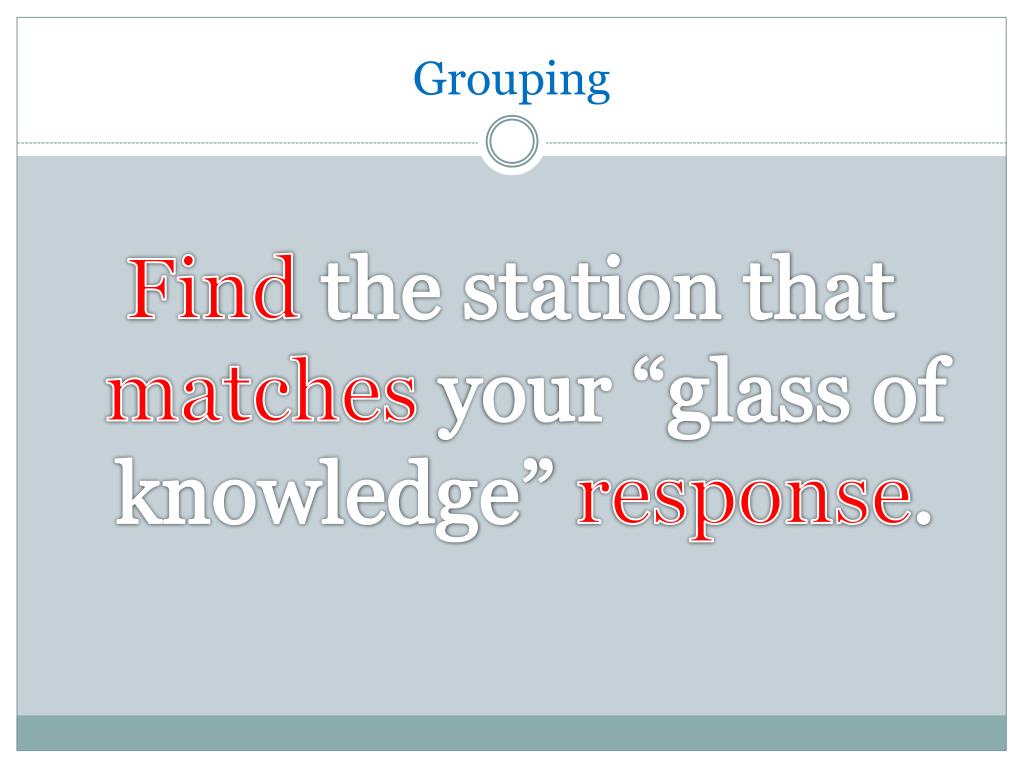 Grouping

Find the station that matches your “glass of knowledge” response.